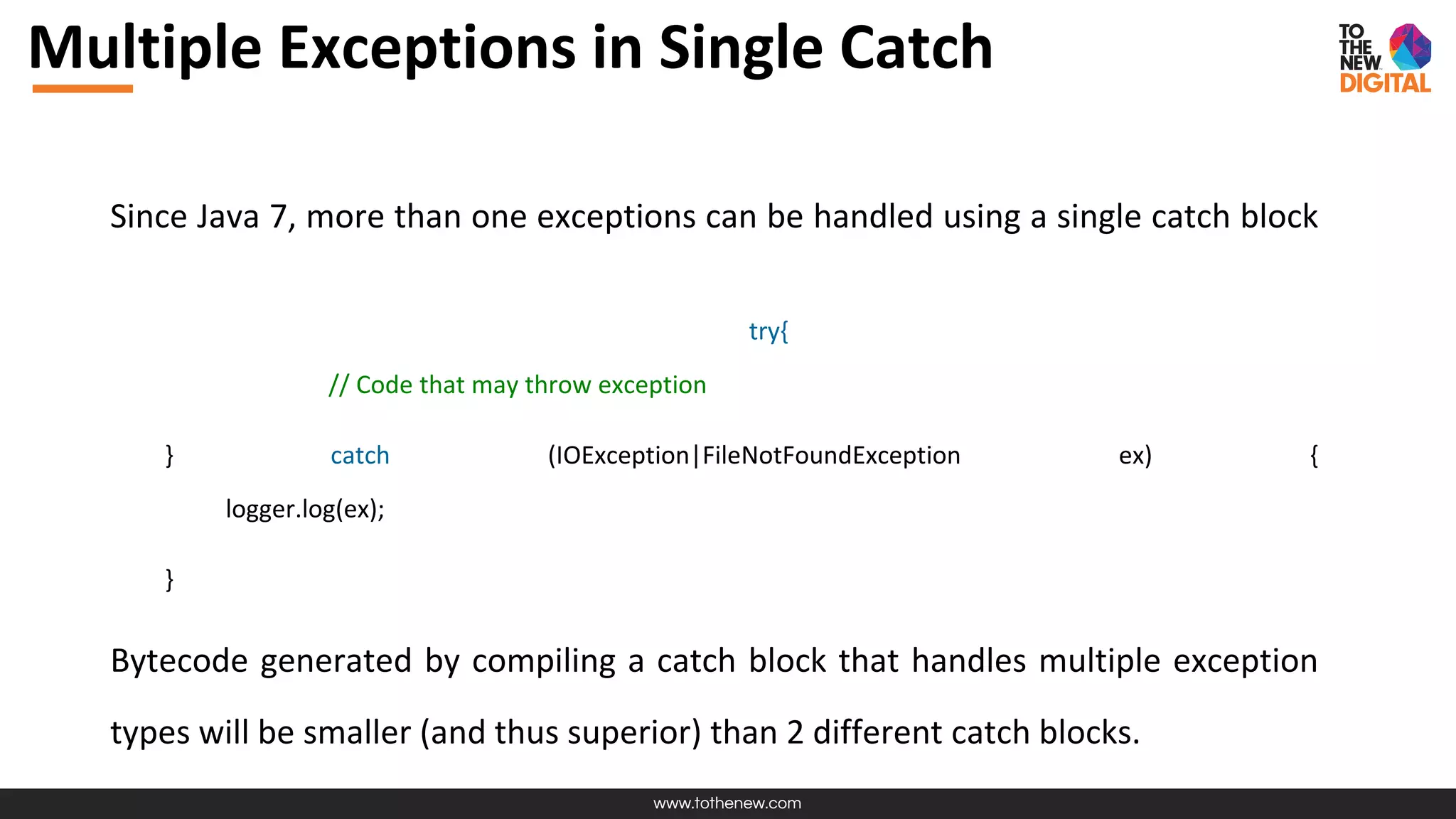 Multiple Exceptions in Single Catch

TO THE NEW DIGITAL

Since Java 7, more than one exceptions can be handled using a single catch block

try{

// Code that may throw exception

} catch (IOException|FileNotFoundException ex) {

logger.log(ex);

}

Bytecode generated by compiling a catch block that handles multiple exception types will be smaller (and thus superior) than 2 different catch blocks.

www.tothenew.com